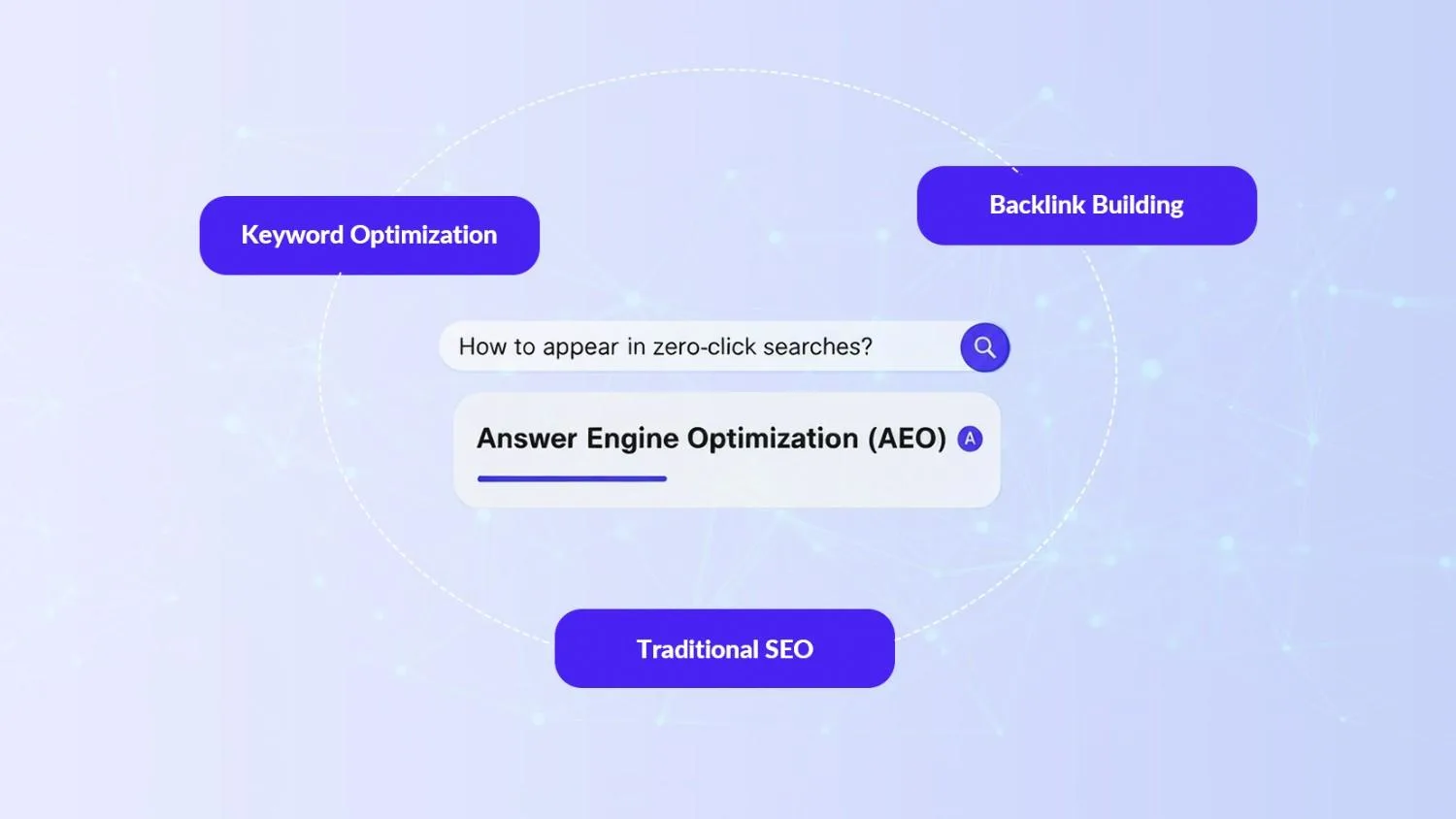 Keyword Optimization

Backlink Building

How to appear in zero-click searches?

Answer Engine Optimization (AEO) A

Traditional SEO